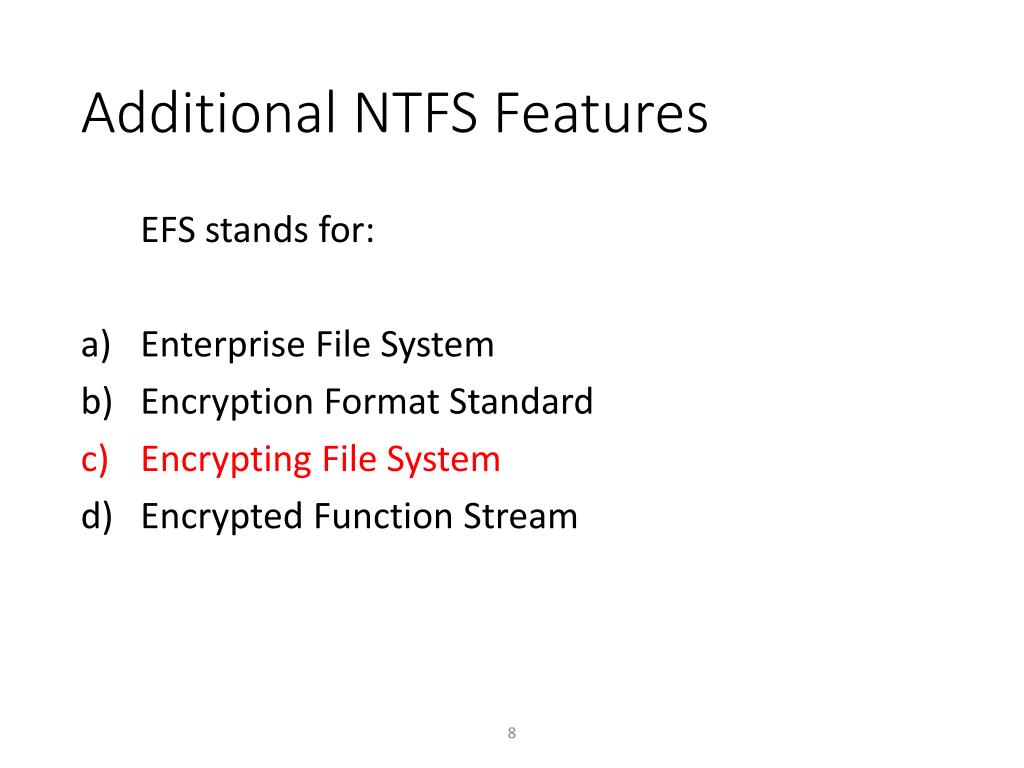 Additional NTFS Features

EFS stands for:

a) Enterprise File System
b) Encryption Format Standard
c) Encrypting File System
d) Encrypted Function Stream

8